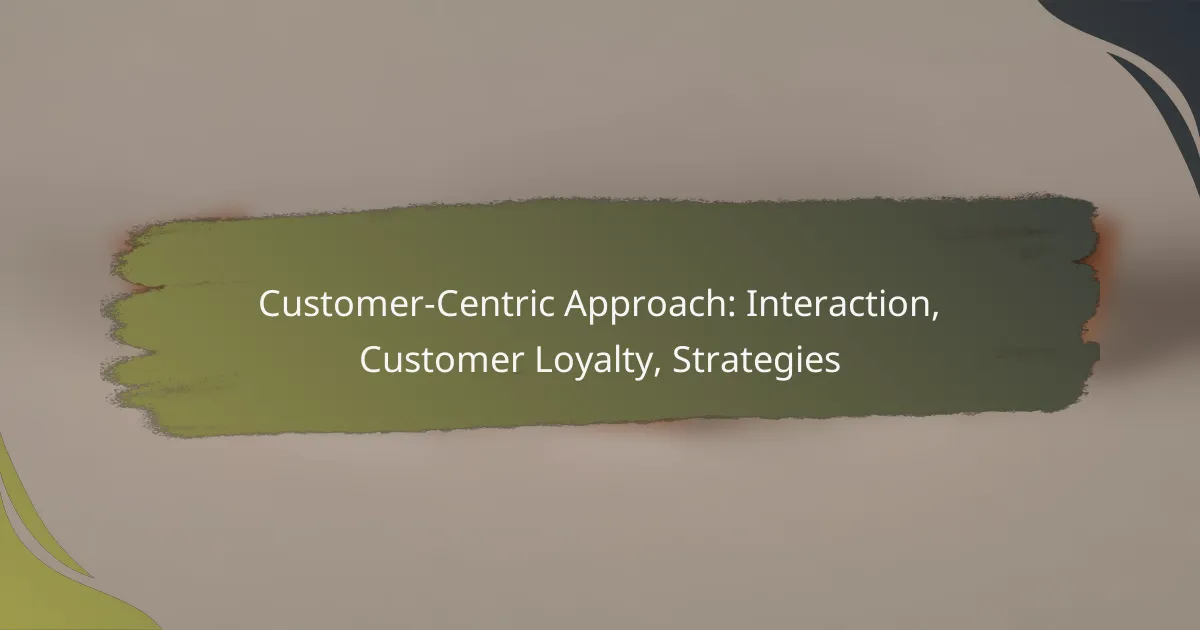 Customer-Centric Approach: Interaction, Customer Loyalty, Strategies